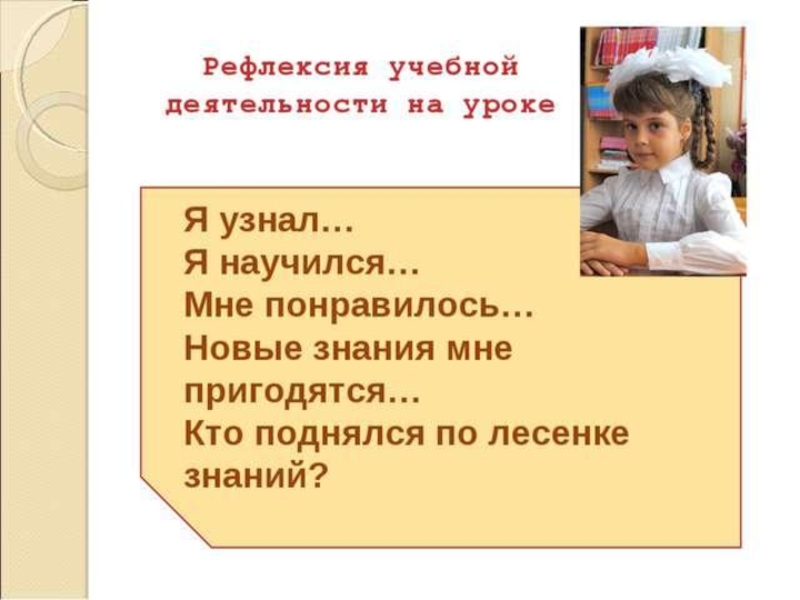 Рефлексия учебной деятельности на уроке

Я узнал…
Я научился…
Мне понравилось…
Новые знания мне пригодятся…
Кто поднялся по лесенке знаний?